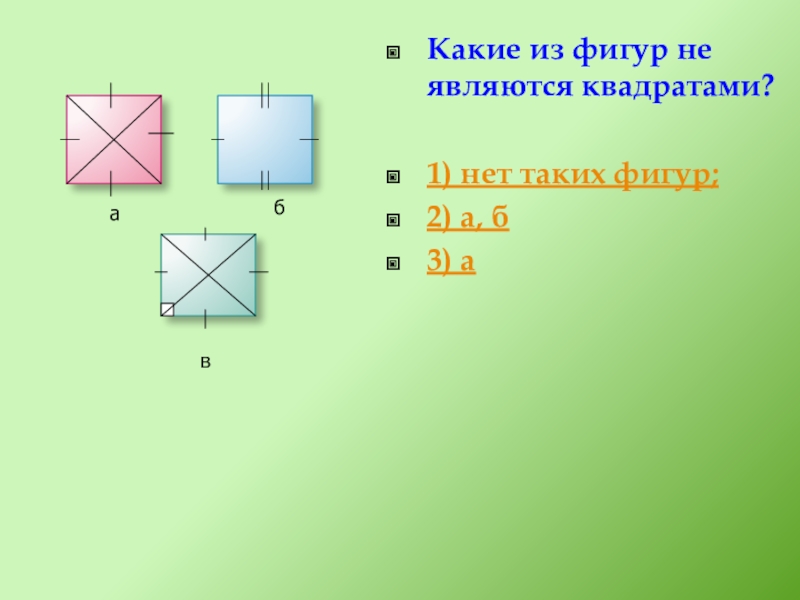 а

б

в

Какие из фигур не являются квадратами?

1) нет таких фигур;

2) а, б

3) а